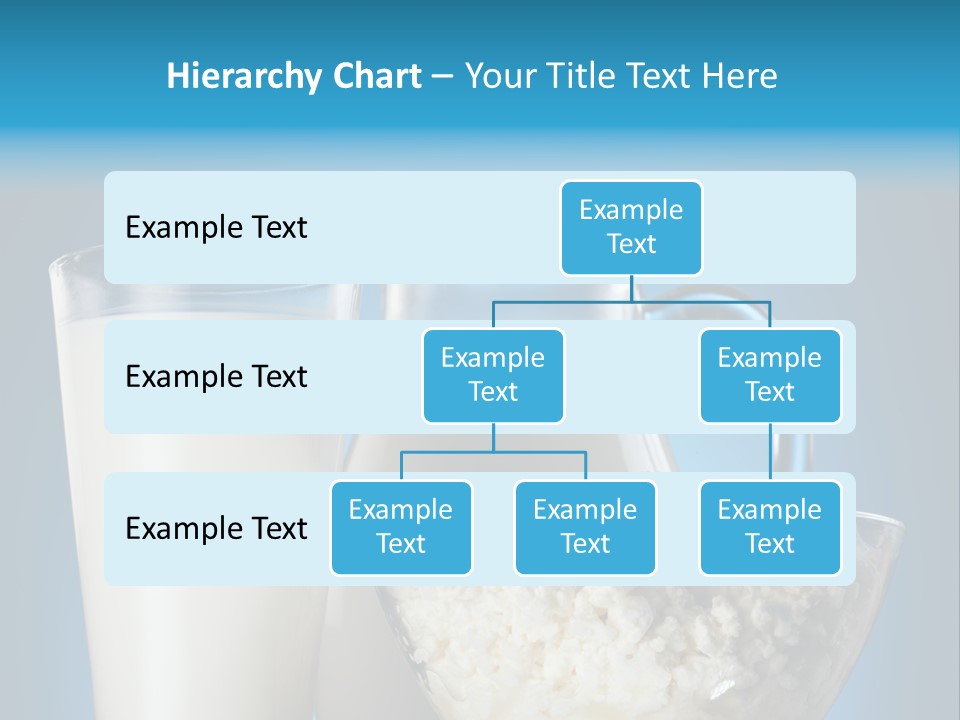 Hierarchy Chart – Your Title Text Here

Example Text

Example Text

Example Text

Example Text

Example Text

Example Text

Example Text

Example Text

Example Text